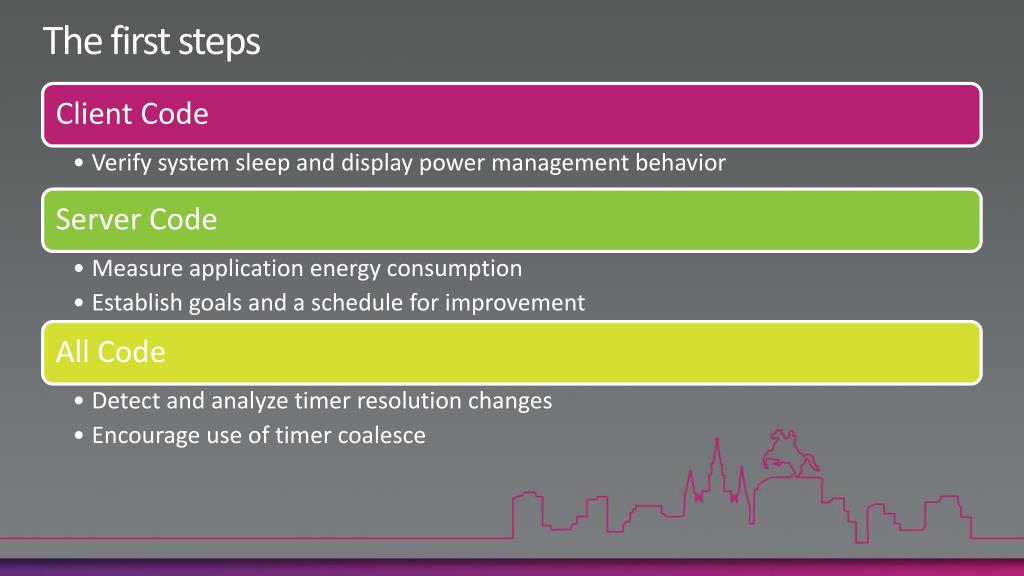 The first steps

Client Code

• Verify system sleep and display power management behavior

Server Code

• Measure application energy consumption
• Establish goals and a schedule for improvement

All Code

• Detect and analyze timer resolution changes
• Encourage use of timer coalesce